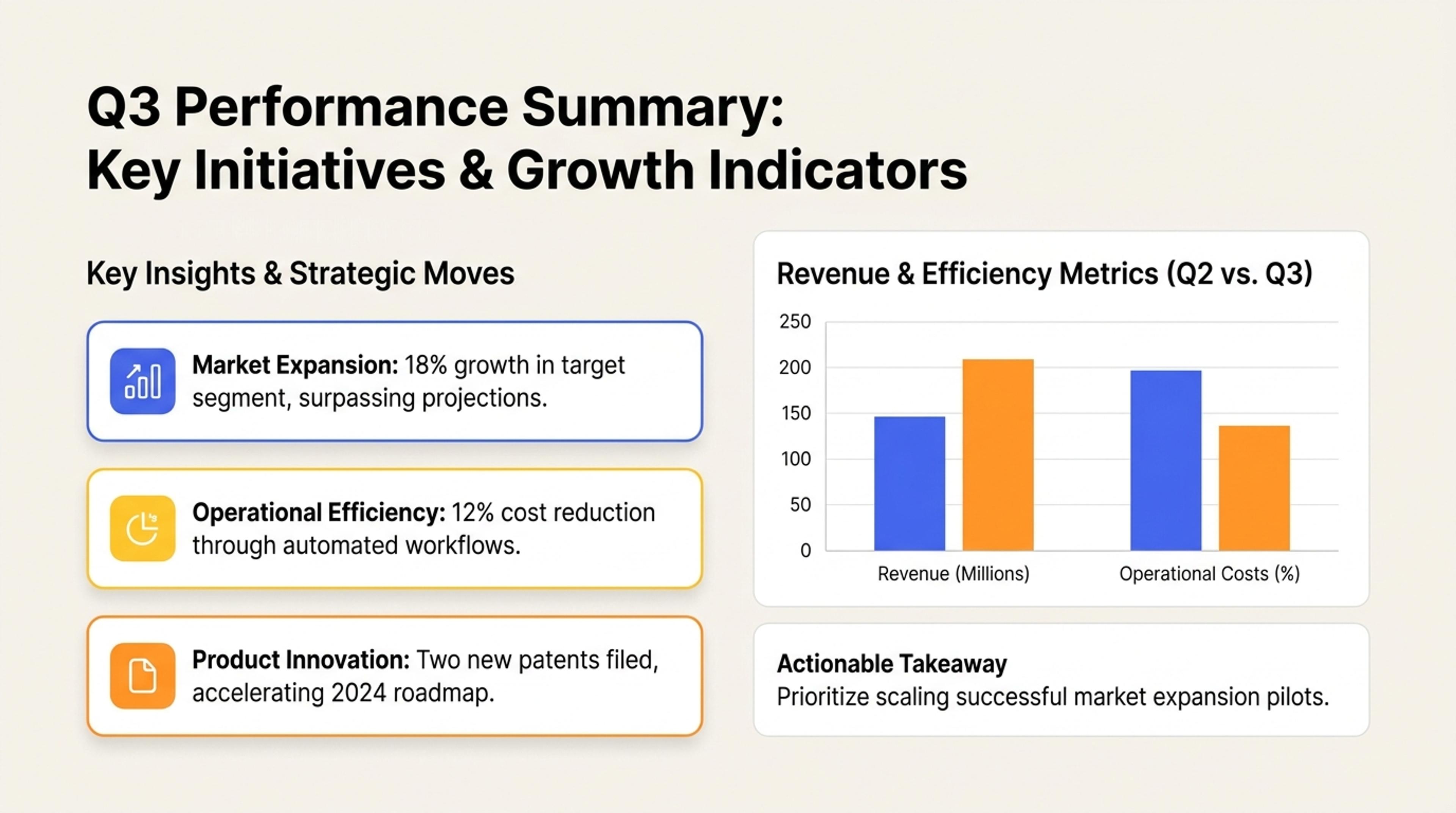 Q3 Performance Summary:
Key Initiatives & Growth Indicators

Key Insights & Strategic Moves

Market Expansion: 18% growth in target segment, surpassing projections.

Operational Efficiency: 12% cost reduction through automated workflows.

Product Innovation: Two new patents filed, accelerating 2024 roadmap.

Revenue & Efficiency Metrics (Q2 vs. Q3)

250
200
150
100
50
0

Revenue (Millions)
Operational Costs (%)

Actionable Takeaway
Prioritize scaling successful market expansion pilots.